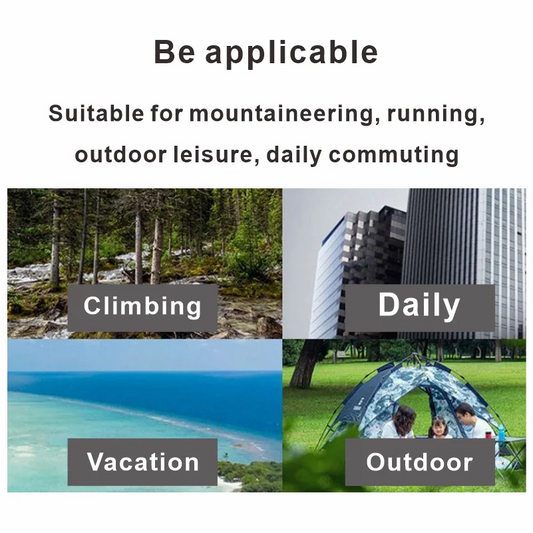 Be applicable

Suitable for mountaineering, running, outdoor leisure, daily commuting

Climbing

Daily

Vacation

Outdoor